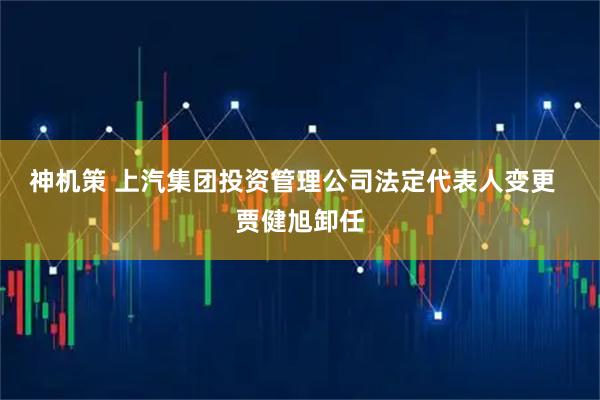 神机策 上汽集团投资管理公司法定代表人变更 贾健旭卸任